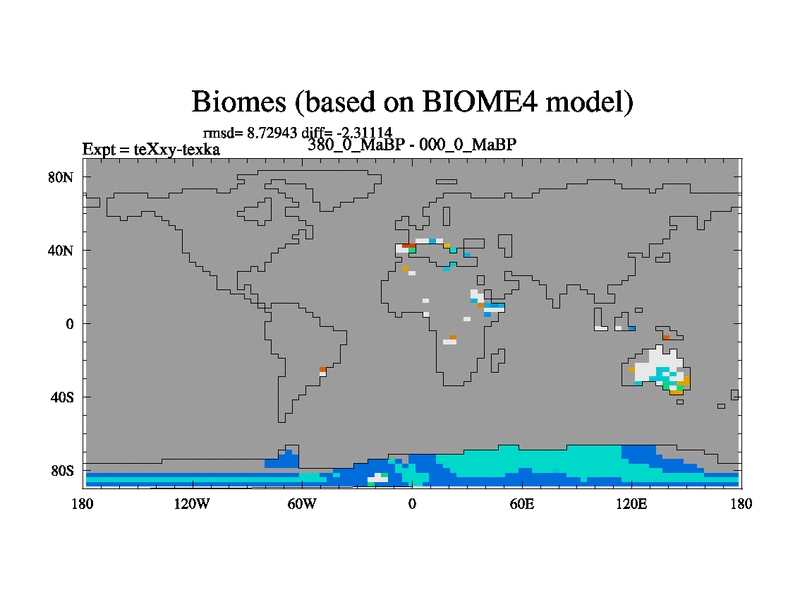 Biomes (based on BIOME4 model)

rmsd= 8.72943 diff= -2.31114

Expt = teXxy-texka

380_0_MaBP - 000_0_MaBP

80N
40N
0
40S
80S

180
120W
60W
0
60E
120E
180